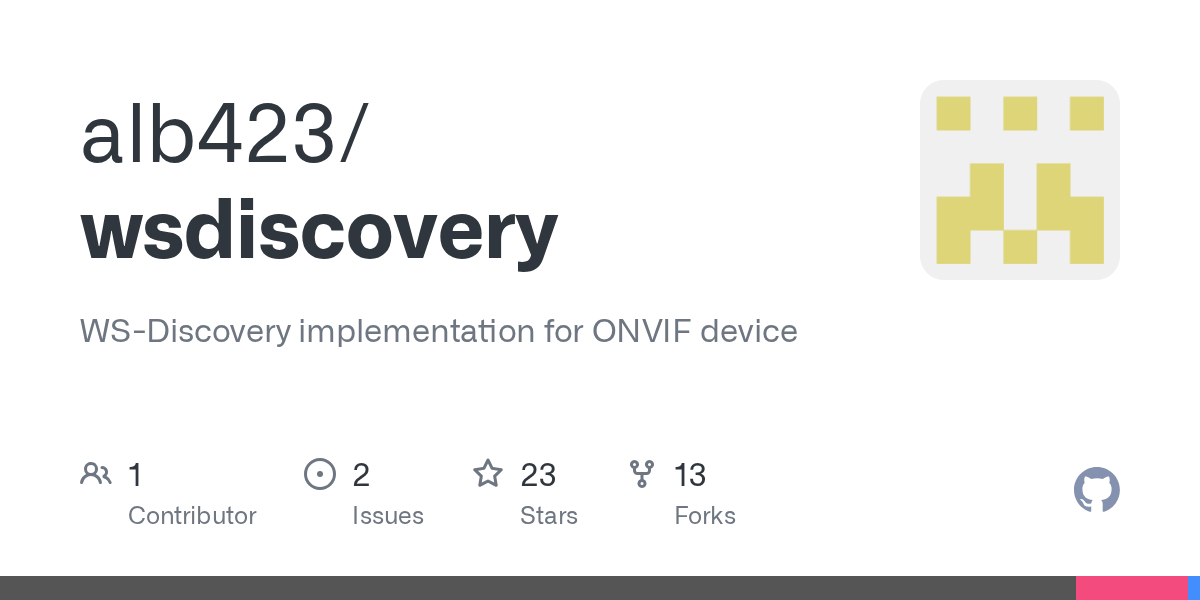 alb423/
wsdiscovery

WS-Discovery implementation for ONVIF device

1
Contributor

2
Issues

23
Stars

13
Forks